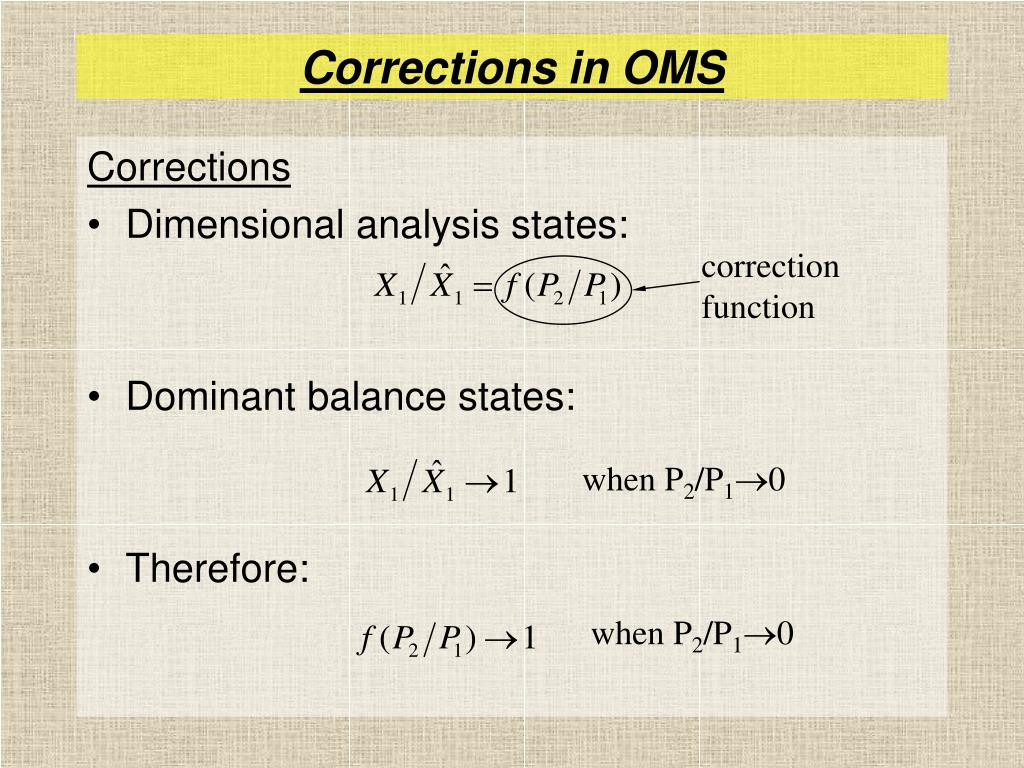 Corrections in OMS

Corrections

• Dimensional analysis states:

$X_1 / \hat{X}_1 = f(P_2/P_1)$

correction function

• Dominant balance states:

$X_1 / \hat{X}_1 \to 1$ when $P_2/P_1 \to 0$

• Therefore:

$f(P_2/P_1) \to 1$ when $P_2/P_1 \to 0$